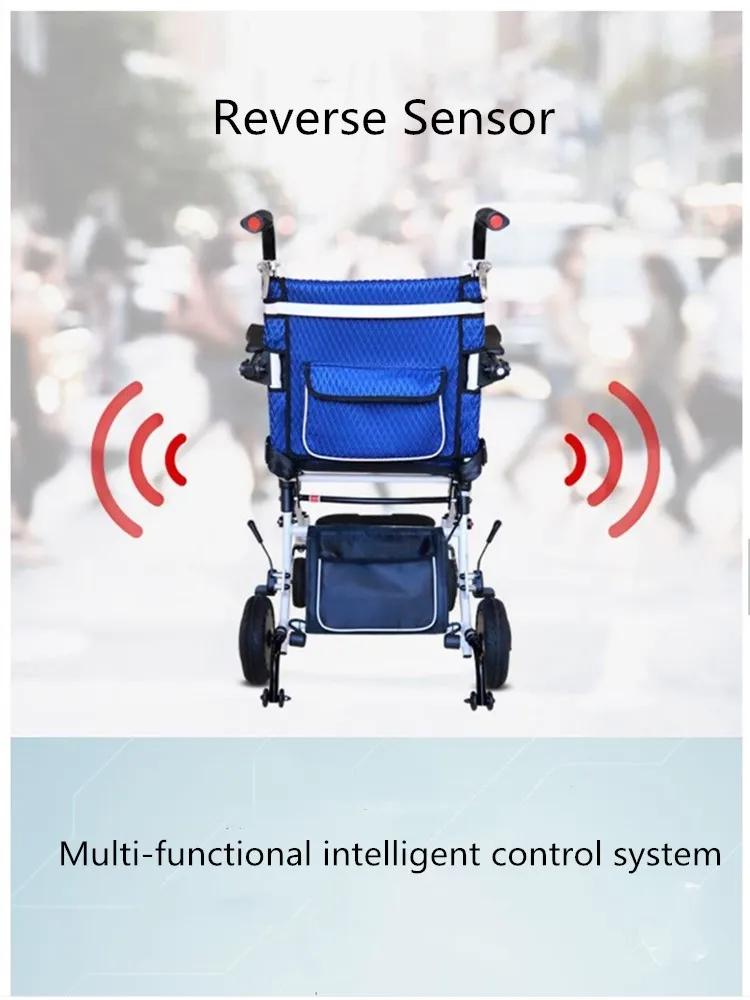 Reverse Sensor

Multi-functional intelligent control system